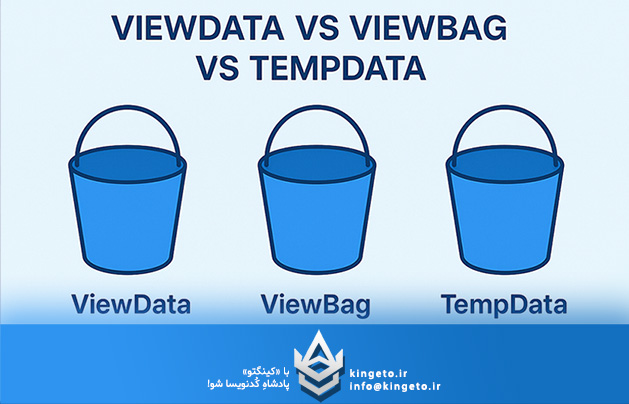 VIEWDATA VS VIEWBAG VS TEMPDATA

ViewData

ViewBag

TempData

با «کینگتو»
پادشاهِ کُدنویسا شو!

kingeto.ir
info@kingeto.ir